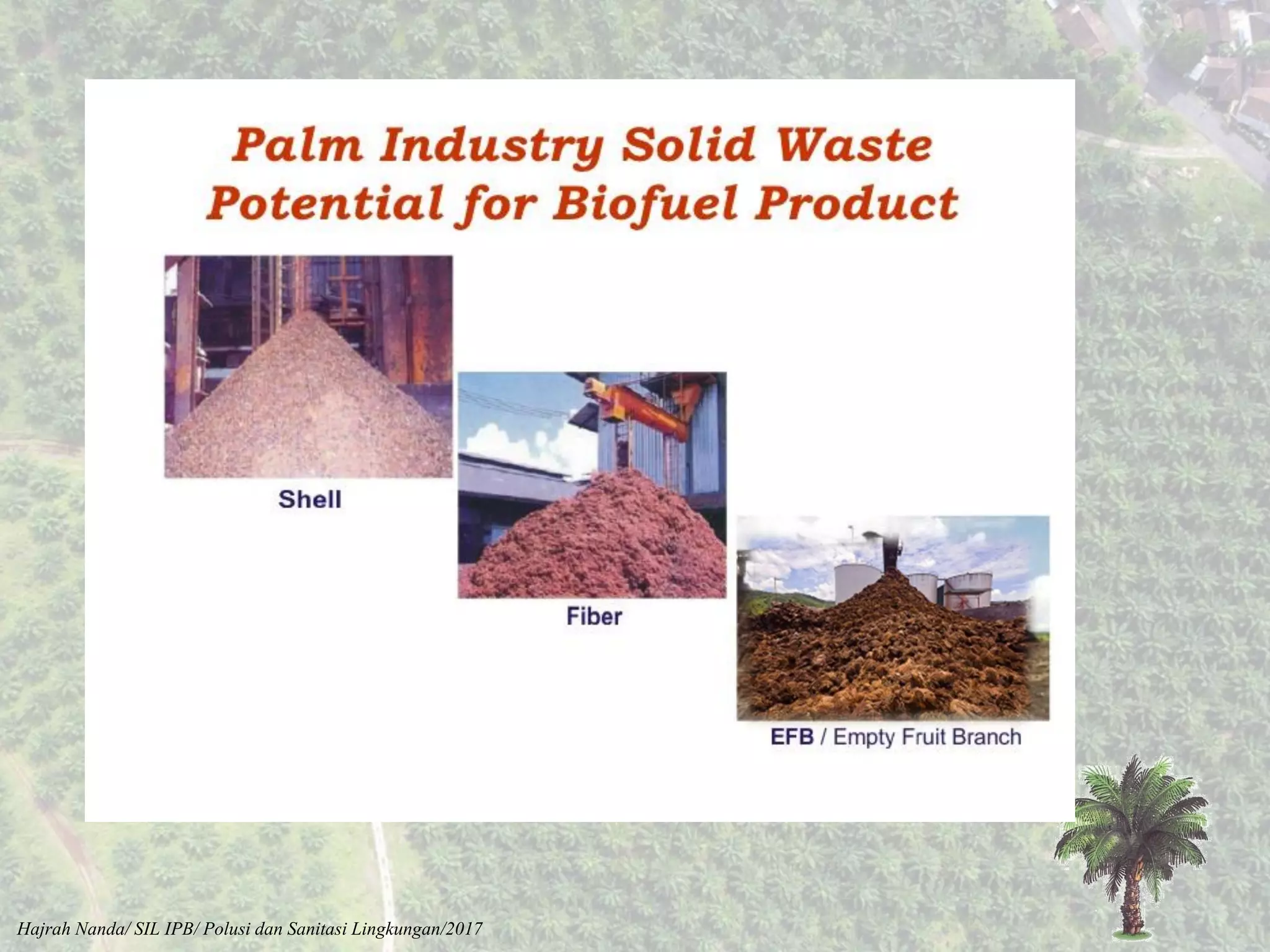 Palm Industry Solid Waste Potential for Biofuel Product

Shell

Fiber

EFB / Empty Fruit Branch

Hajrah Nanda/ SIL IPB/ Polusi dan Sanitasi Lingkungan/2017